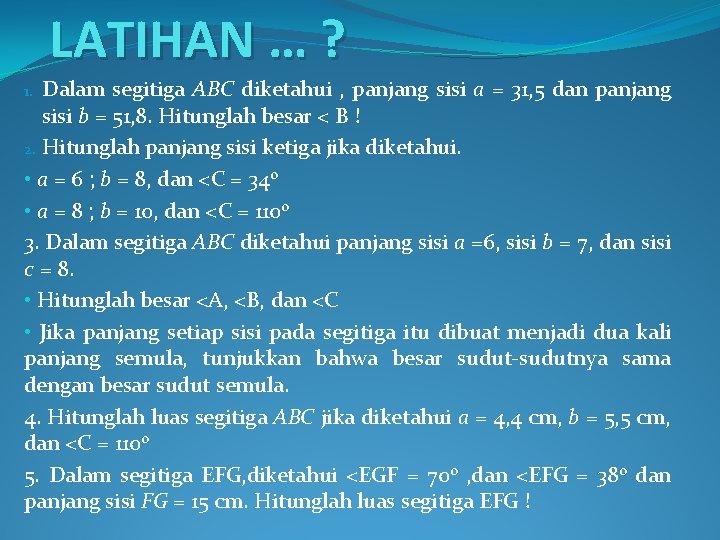 LATIHAN … ?

1. Dalam segitiga $ABC$ diketahui , panjang sisi $a$ = 31,5 dan panjang sisi $b$ = 51,8. Hitunglah besar < B !

2. Hitunglah panjang sisi ketiga jika diketahui.

• $a$ = 6 ; $b$ = 8, dan <C = 34°

• $a$ = 8 ; $b$ = 10, dan <C = 110°

3. Dalam segitiga $ABC$ diketahui panjang sisi $a$ =6, sisi $b$ = 7, dan sisi $c$ = 8.

• Hitunglah besar <A, <B, dan <C

• Jika panjang setiap sisi pada segitiga itu dibuat menjadi dua kali panjang semula, tunjukkan bahwa besar sudut-sudutnya sama dengan besar sudut semula.

4. Hitunglah luas segitiga $ABC$ jika diketahui $a$ = 4,4 cm, $b$ = 5,5 cm, dan <C = 110°

5. Dalam segitiga EFG,diketahui <EGF = 70° ,dan <EFG = 38° dan panjang sisi $FG$ = 15 cm. Hitunglah luas segitiga EFG !